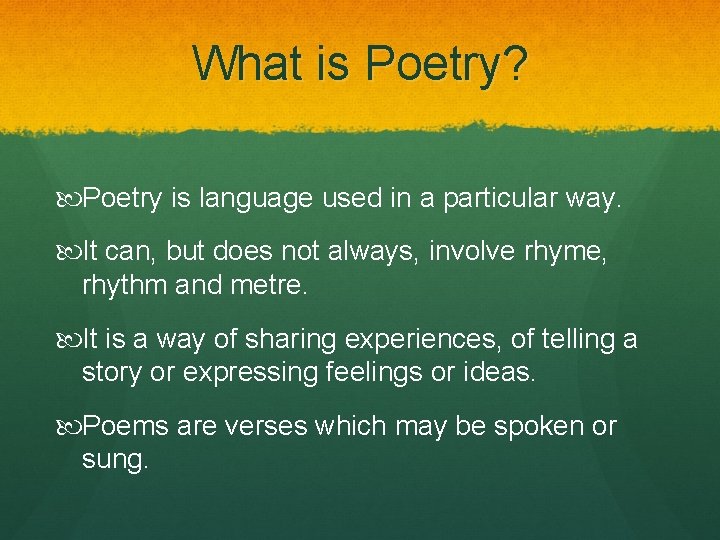 What is Poetry?

Poetry is language used in a particular way.

It can, but does not always, involve rhyme, rhythm and metre.

It is a way of sharing experiences, of telling a story or expressing feelings or ideas.

Poems are verses which may be spoken or sung.